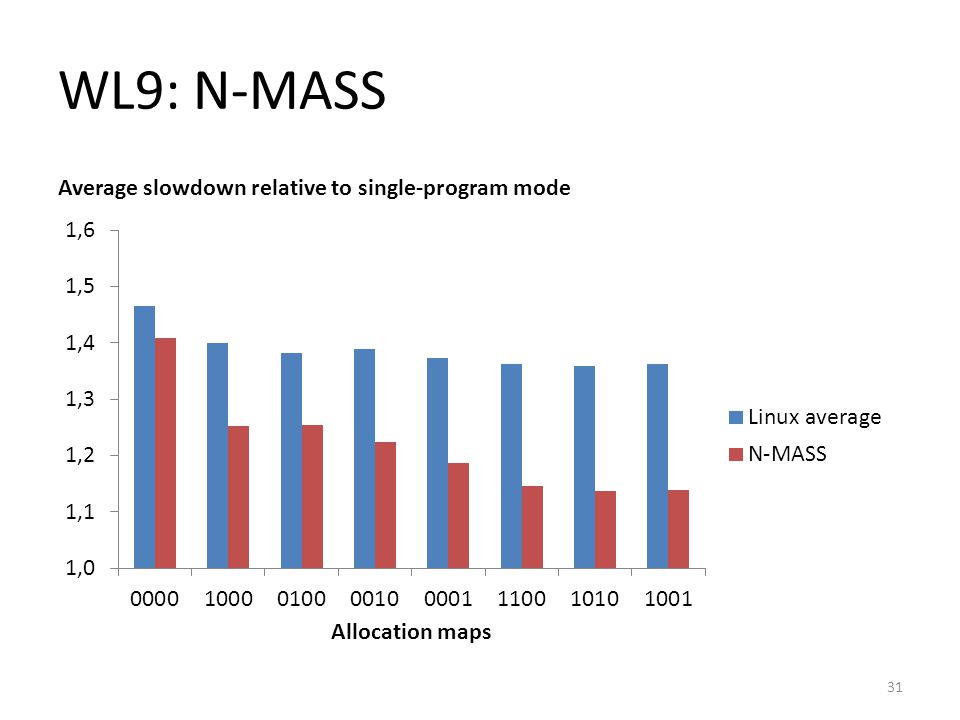 WL9: N-MASS

Average slowdown relative to single-program mode

1,6
1,5
1,4
1,3
1,2
1,1
1,0

0000 1000 0100 0010 0001 1100 1010 1001

Allocation maps

Linux average
N-MASS

31